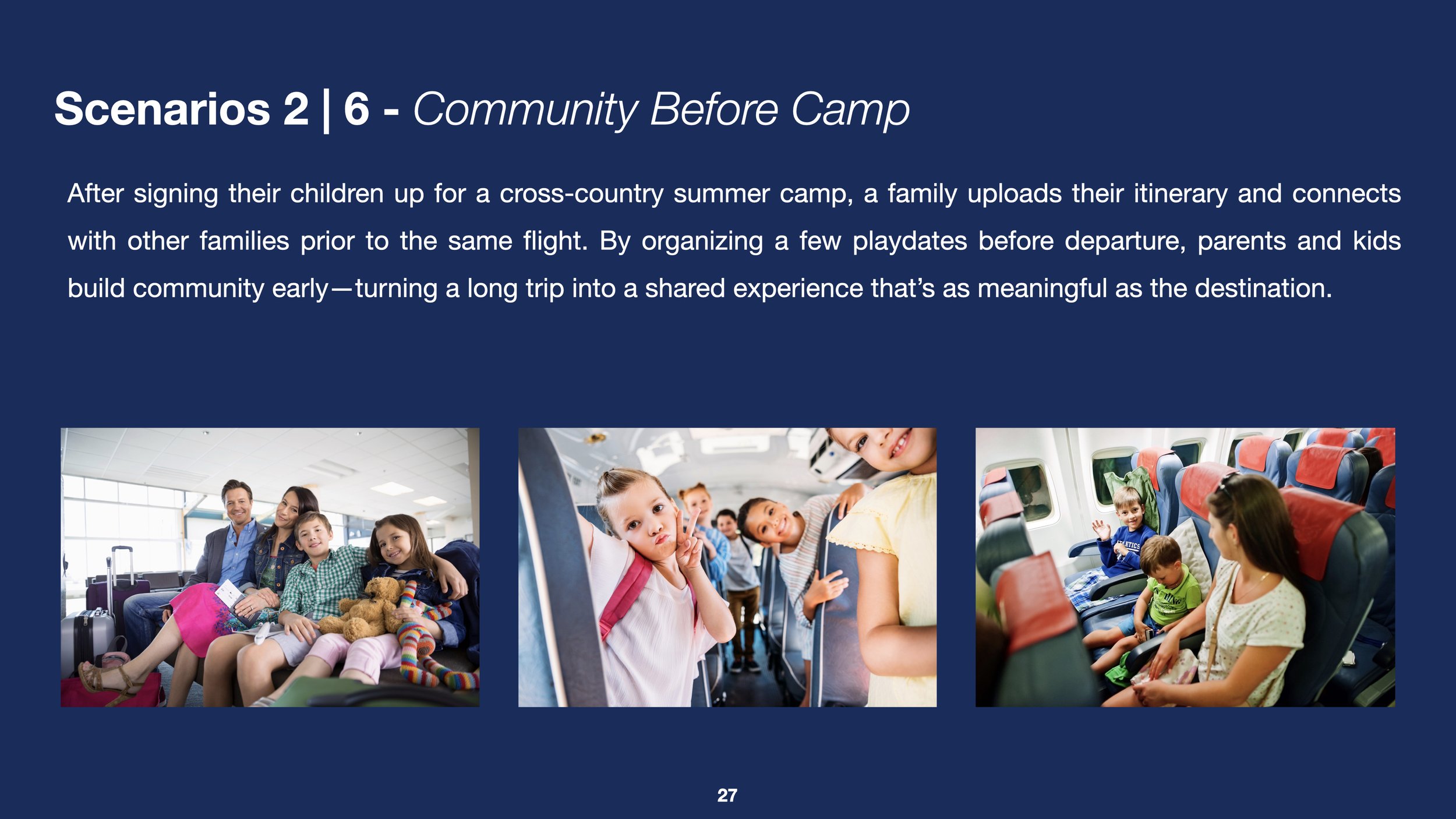 Scenarios 2 | 6 - Community Before Camp

After signing their children up for a cross-country summer camp, a family uploads their itinerary and connects with other families prior to the same flight. By organizing a few playdates before departure, parents and kids build community early—turning a long trip into a shared experience that's as meaningful as the destination.

27